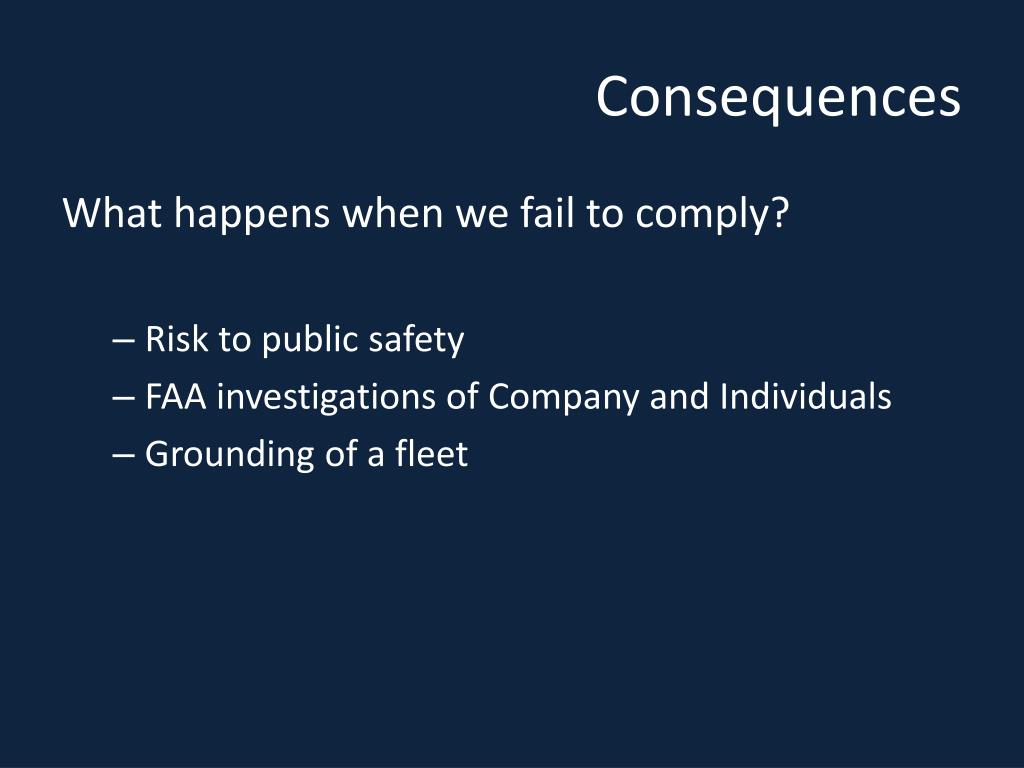 Consequences

What happens when we fail to comply?

– Risk to public safety
– FAA investigations of Company and Individuals
– Grounding of a fleet